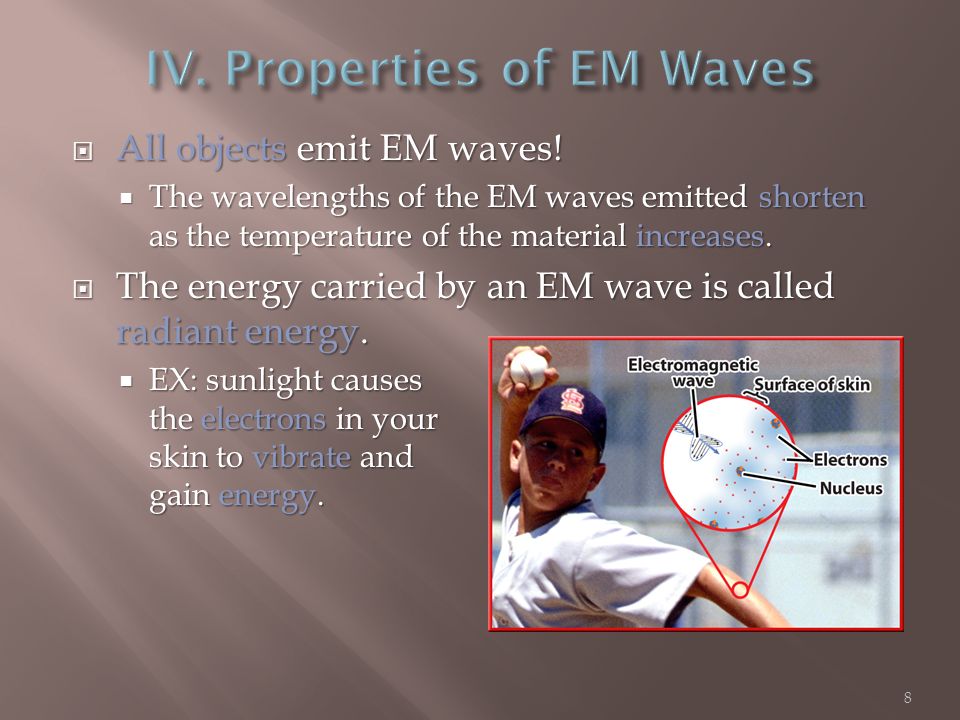 IV. Properties of EM Waves

All objects emit EM waves!

The wavelengths of the EM waves emitted shorten as the temperature of the material increases.

The energy carried by an EM wave is called radiant energy.

EX: sunlight causes the electrons in your skin to vibrate and gain energy.

Electromagnetic wave
Surface of skin
Electrons
Nucleus

8